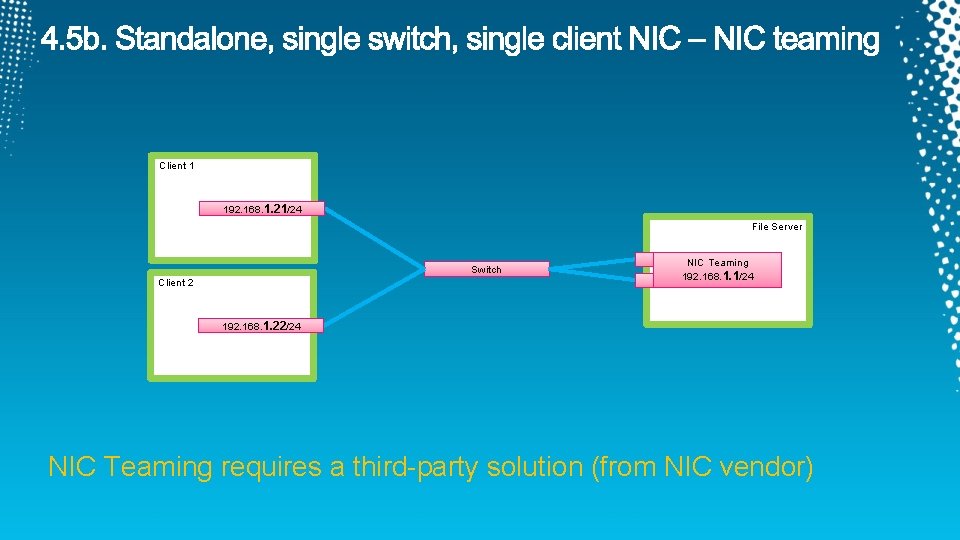 4.5b. Standalone, single switch, single client NIC – NIC teaming

Client 1

192.168.1.21/24

Client 2

192.168.1.22/24

Switch

File Server

NIC Teaming
192.168.1.1/24

NIC Teaming requires a third-party solution (from NIC vendor)